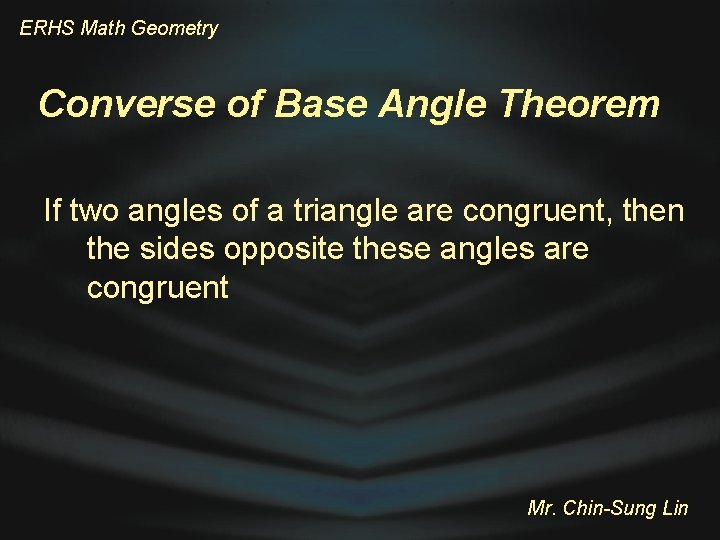 ERHS Math Geometry

Converse of Base Angle Theorem

If two angles of a triangle are congruent, then the sides opposite these angles are congruent

Mr. Chin-Sung Lin